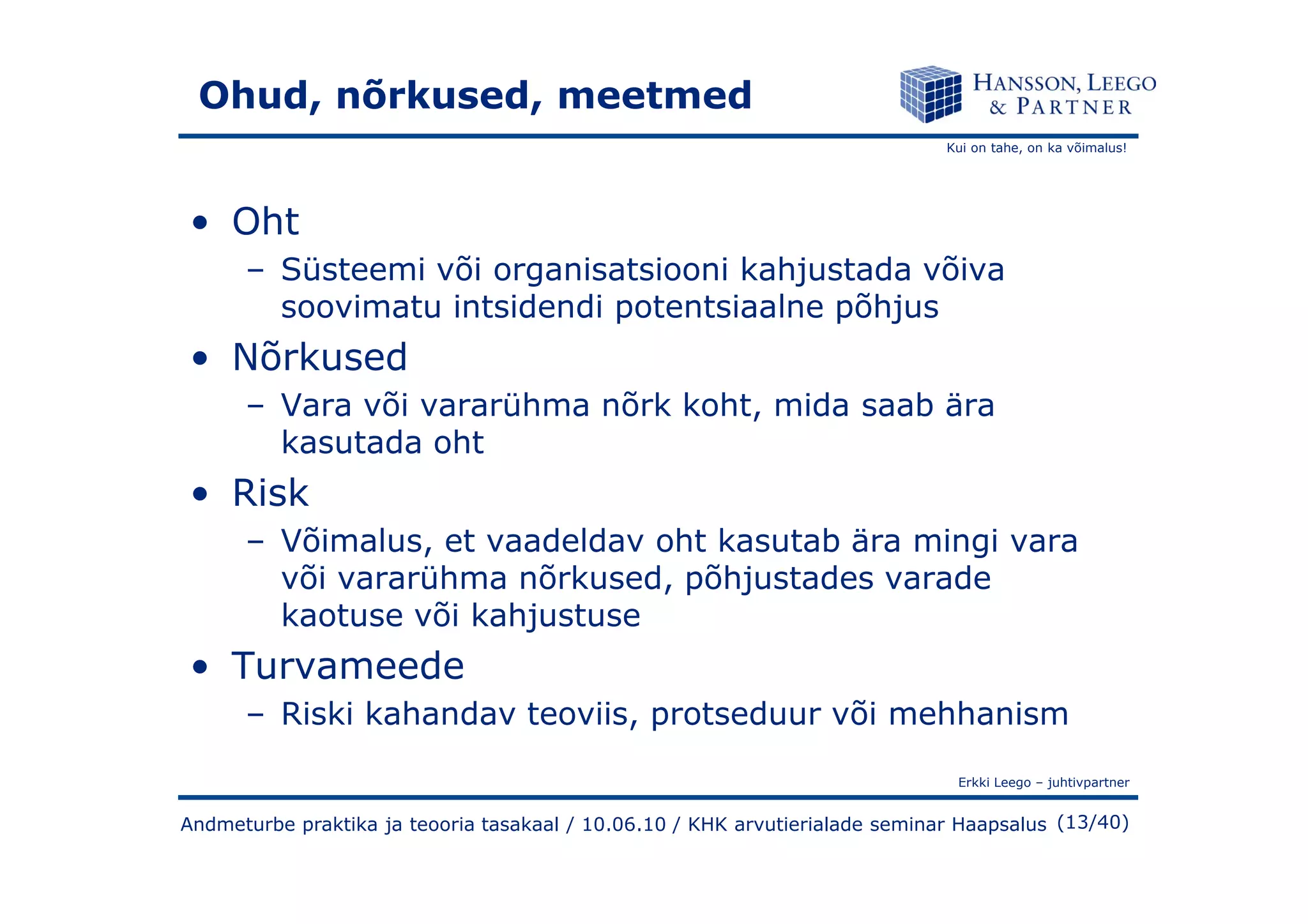 Ohud, nõrkused, meetmed

HANSSON, LEEGO & PARTNER

Kui on tahe, on ka võimalus!

• Oht
– Süsteemi või organisatsiooni kahjustada võiva soovimatu intsidendi potentsiaalne põhjus

• Nõrkused
– Vara või vararühma nõrk koht, mida saab ära kasutada oht

• Risk
– Võimalus, et vaadeldav oht kasutab ära mingi vara või vararühma nõrkused, põhjustades varade kaotuse või kahjustuse

• Turvameede
– Riski kahandav teoviis, protseduur või mehhanism

Erkki Leego – juhtivpartner

Andmeturbe praktika ja teooria tasakaal / 10.06.10 / KHK arvutierialade seminar Haapsalus (13/40)